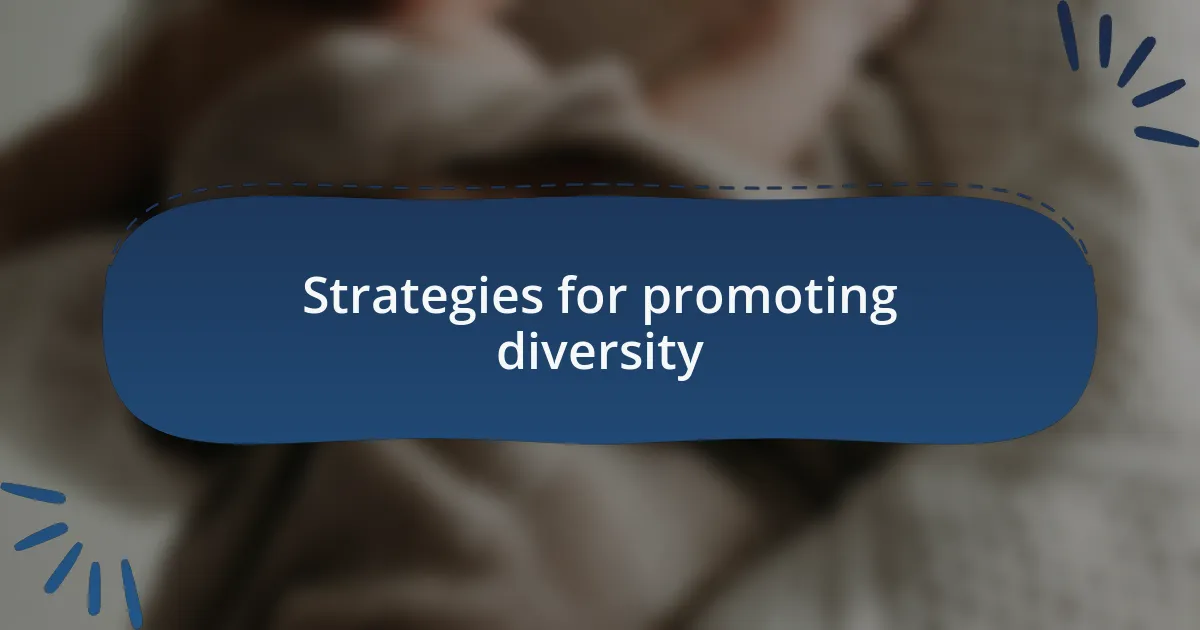 Strategies for promoting diversity